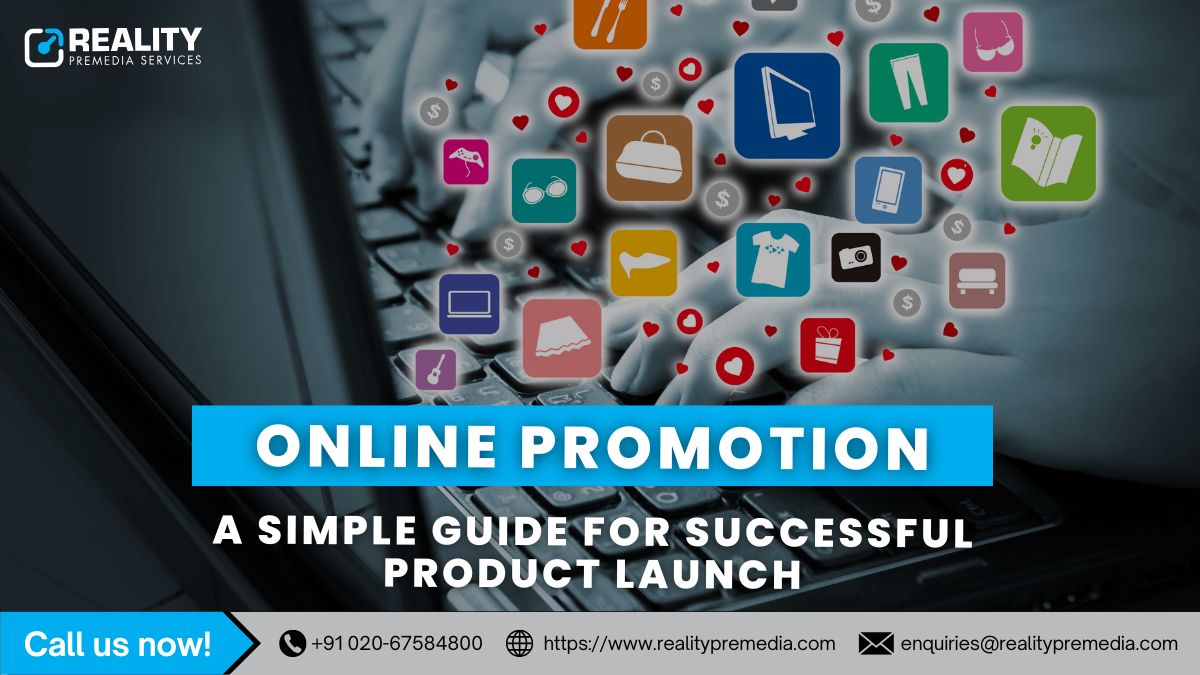 REALITY
PREMEDIA SERVICES

ONLINE PROMOTION

A SIMPLE GUIDE FOR SUCCESSFUL PRODUCT LAUNCH

Call us now!
+91 020-67584800
https://www.realitypremedia.com
enquiries@realitypremedia.com